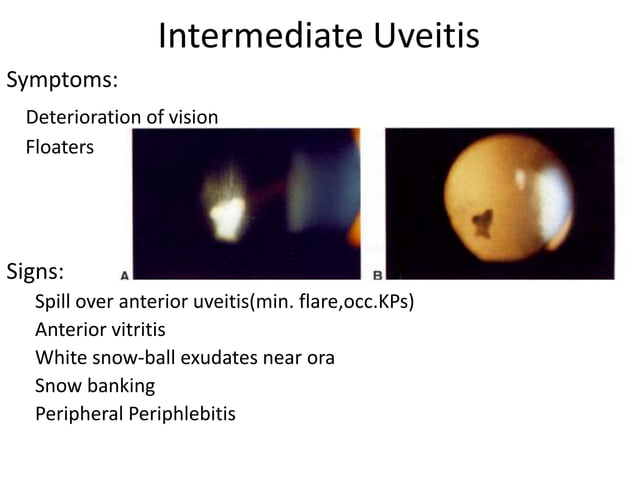 Intermediate Uveitis

Symptoms:

Deterioration of vision

Floaters

A

B

Signs:

Spill over anterior uveitis(min. flare,occ.KPs)

Anterior vitritis

White snow-ball exudates near ora

Snow banking

Peripheral Periphlebitis